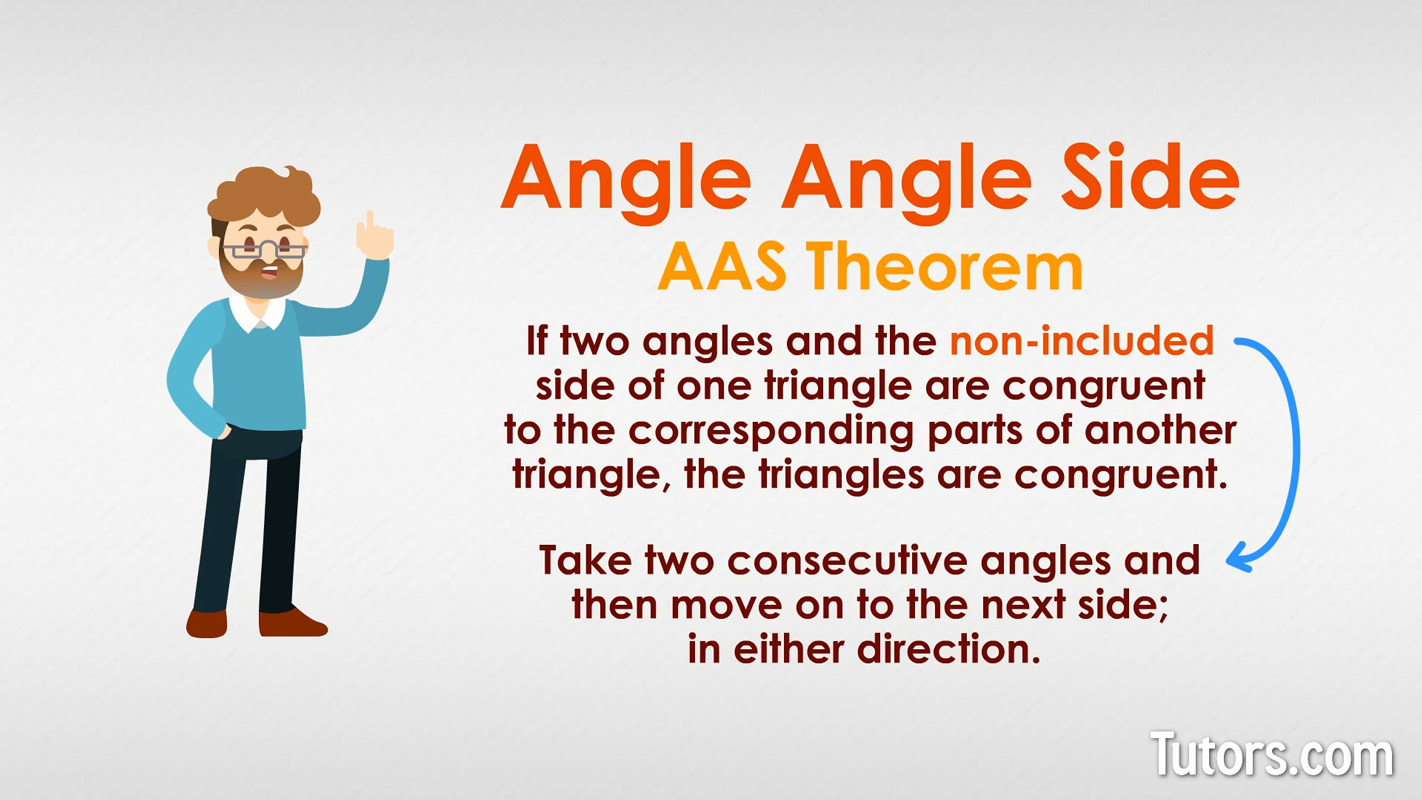 Angle Angle Side
AAS Theorem

If two angles and the non-included side of one triangle are congruent to the corresponding parts of another triangle, the triangles are congruent.

Take two consecutive angles and then move on to the next side; in either direction.

Tutors.com